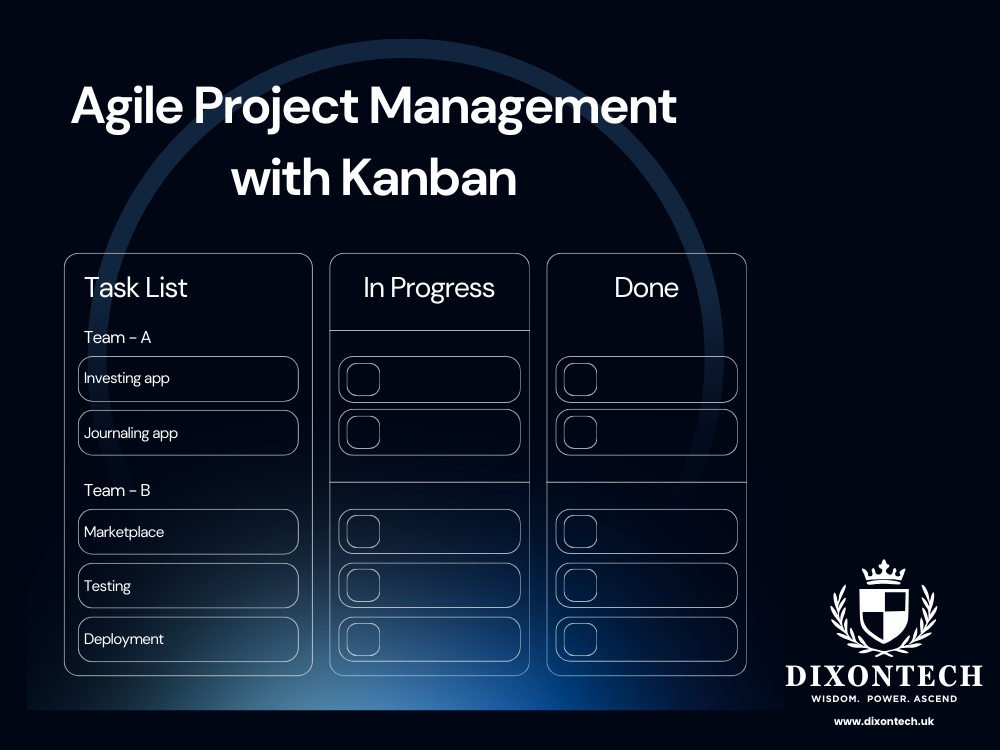 Agile Project Management with Kanban

Task List

Team - A

Investing app

Journaling app

Team - B

Marketplace

Testing

Deployment

In Progress

Done

DIXONTECH
WISDOM. POWER. ASCEND
www.dixontech.uk